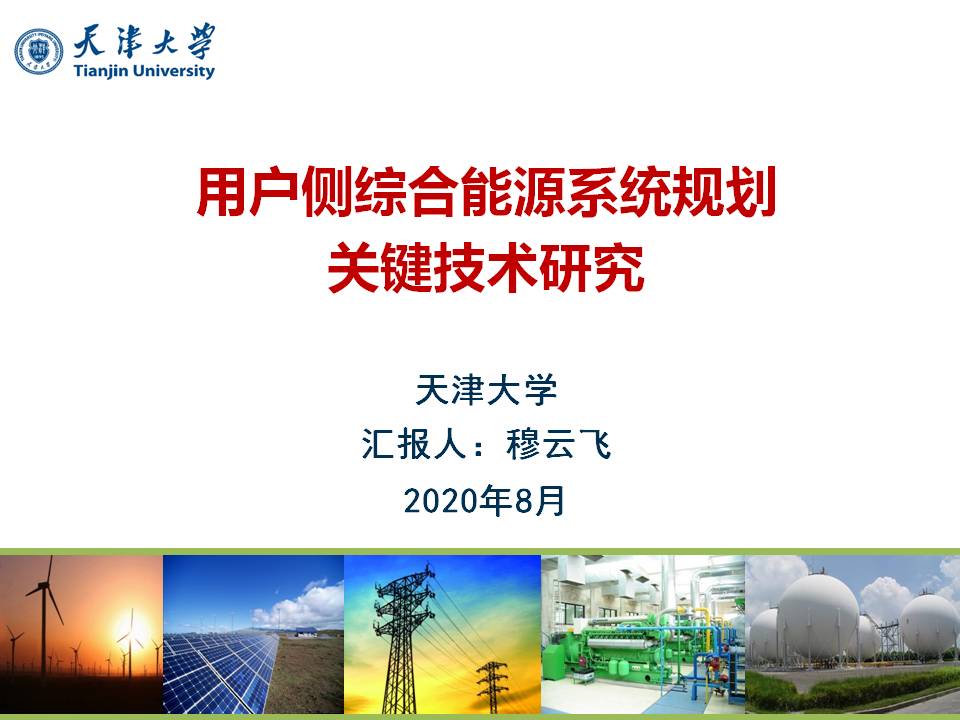 天津大学
Tianjin University

用户侧综合能源系统规划
关键技术研究

天津大学
汇报人：穆云飞
2020年8月